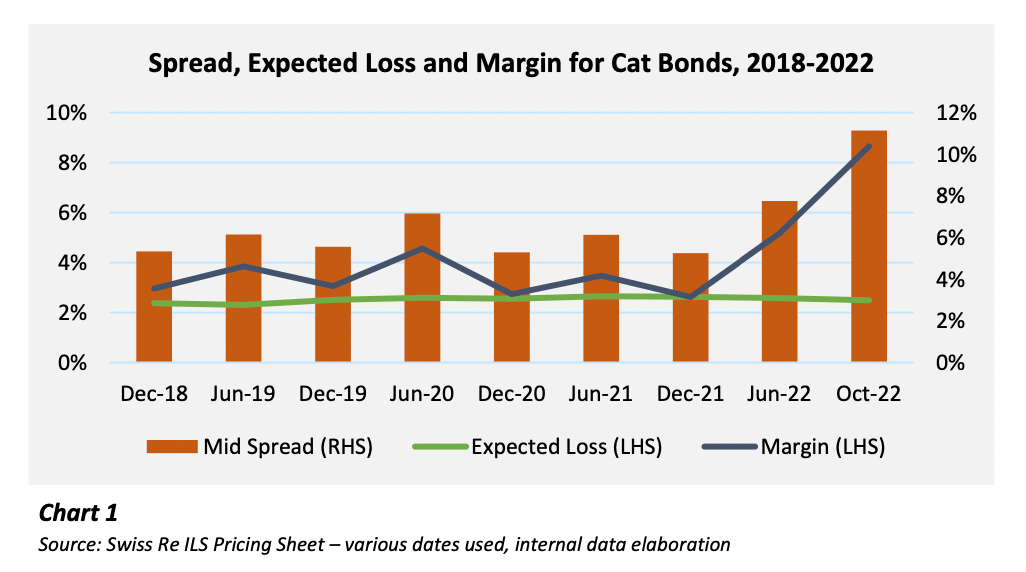 Spread, Expected Loss and Margin for Cat Bonds, 2018-2022

10%
8%
6%
4%
2%
0%

12%
10%
8%
6%
4%
2%
0%

Dec-18 Jun-19 Dec-19 Jun-20 Dec-20 Jun-21 Dec-21 Jun-22 Oct-22

Mid Spread (RHS) Expected Loss (LHS) Margin (LHS)

Chart 1
Source: Swiss Re ILS Pricing Sheet – various dates used, internal data elaboration